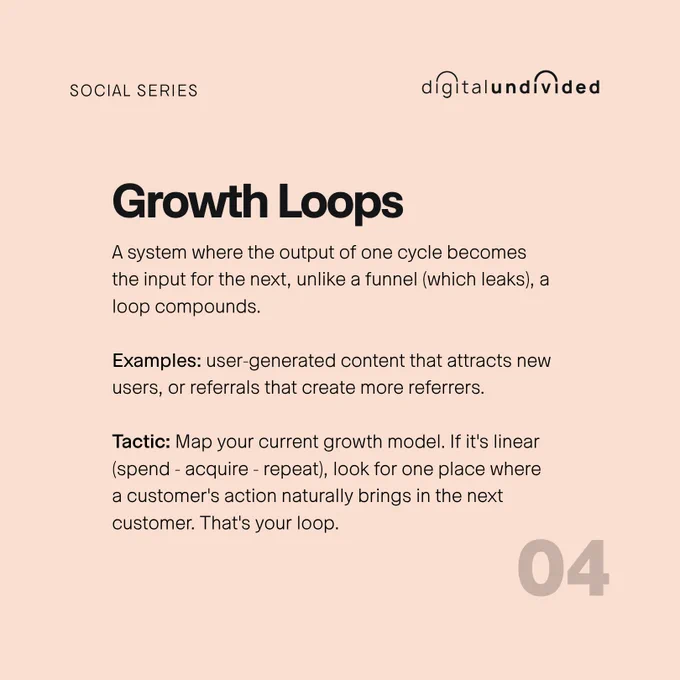 SOCIAL SERIES

digitalundivided

Growth Loops

A system where the output of one cycle becomes the input for the next, unlike a funnel (which leaks), a loop compounds.

Examples: user-generated content that attracts new users, or referrals that create more referrers.

Tactic: Map your current growth model. If it's linear (spend - acquire - repeat), look for one place where a customer's action naturally brings in the next customer. That's your loop.

04